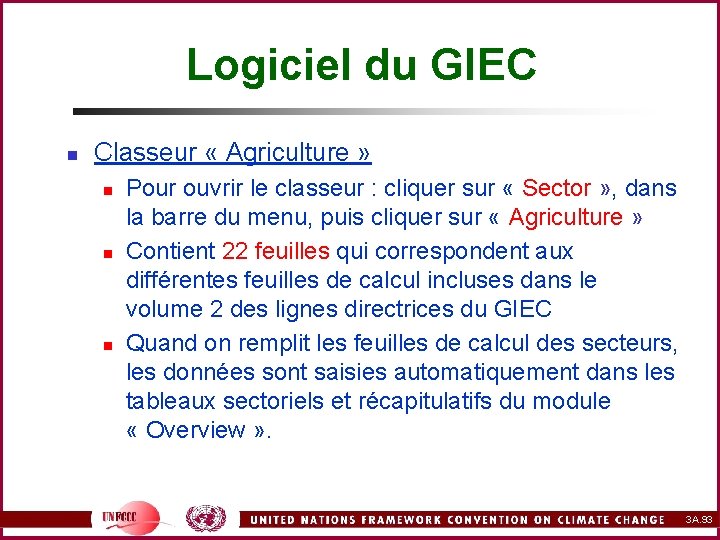 Logiciel du GIEC

Classeur « Agriculture »

Pour ouvrir le classeur : cliquer sur « Sector », dans la barre du menu, puis cliquer sur « Agriculture »

Contient 22 feuilles qui correspondent aux différentes feuilles de calcul incluses dans le volume 2 des lignes directrices du GIEC

Quand on remplit les feuilles de calcul des secteurs, les données sont saisies automatiquement dans les tableaux sectoriels et récapitulatifs du module « Overview ».

UNFCCC

UNITED NATIONS FRAMEWORK CONVENTION ON CLIMATE CHANGE

3A.93